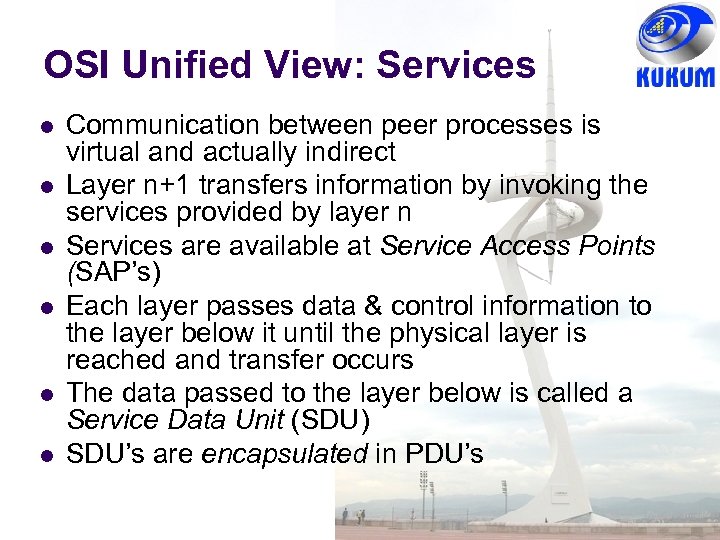 OSI Unified View: Services

KUKUM

- Communication between peer processes is virtual and actually indirect
- Layer n+1 transfers information by invoking the services provided by layer n
- Services are available at Service Access Points (SAP's)
- Each layer passes data & control information to the layer below it until the physical layer is reached and transfer occurs
- The data passed to the layer below is called a Service Data Unit (SDU)
- SDU's are encapsulated in PDU's